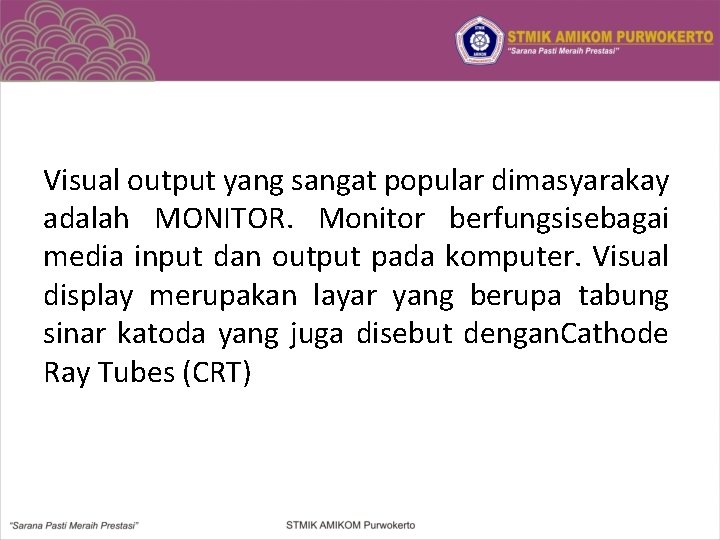 STMIK AMIKOM PURWOKERTO
"Sarana Pasti Meraih Prestasi"

Visual output yang sangat popular dimasyarakay adalah MONITOR. Monitor berfungsisebagai media input dan output pada komputer. Visual display merupakan layar yang berupa tabung sinar katoda yang juga disebut denganCathode Ray Tubes (CRT)

"Sarana Pasti Meraih Prestasi"

STMIK AMIKOM Purwokerto